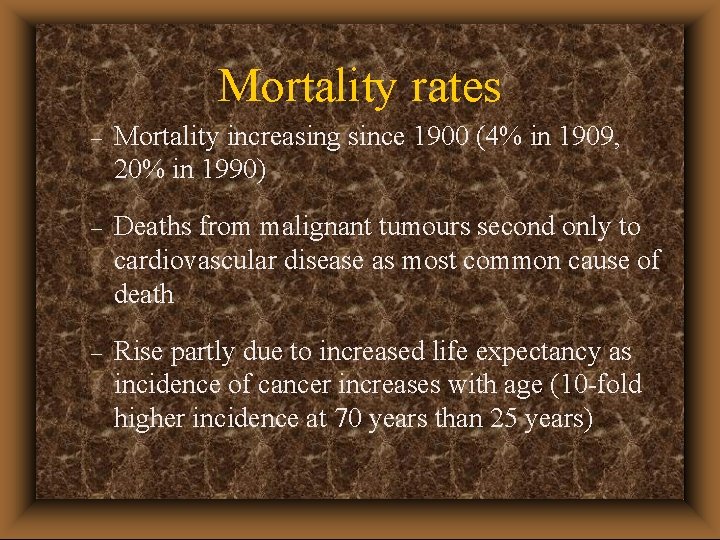 Mortality rates

– Mortality increasing since 1900 (4% in 1909, 20% in 1990)

– Deaths from malignant tumours second only to cardiovascular disease as most common cause of death

– Rise partly due to increased life expectancy as incidence of cancer increases with age (10-fold higher incidence at 70 years than 25 years)